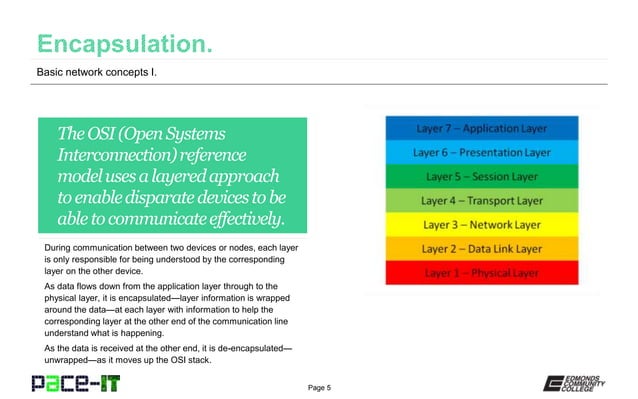 Encapsulation.

Basic network concepts I.

The OSI (Open Systems Interconnection) reference model uses a layered approach to enable disparate devices to be able to communicate effectively.

During communication between two devices or nodes, each layer is only responsible for being understood by the corresponding layer on the other device.

As data flows down from the application layer through to the physical layer, it is encapsulated—layer information is wrapped around the data—at each layer with information to help the corresponding layer at the other end of the communication line understand what is happening.

As the data is received at the other end, it is de-encapsulated—unwrapped—as it moves up the OSI stack.

Layer 7 – Application Layer
Layer 6 – Presentation Layer
Layer 5 – Session Layer
Layer 4 – Transport Layer
Layer 3 – Network Layer
Layer 2 – Data Link Layer
Layer 1 – Physical Layer

PACE-IT

Page 5

EDMONDS COMMUNITY COLLEGE